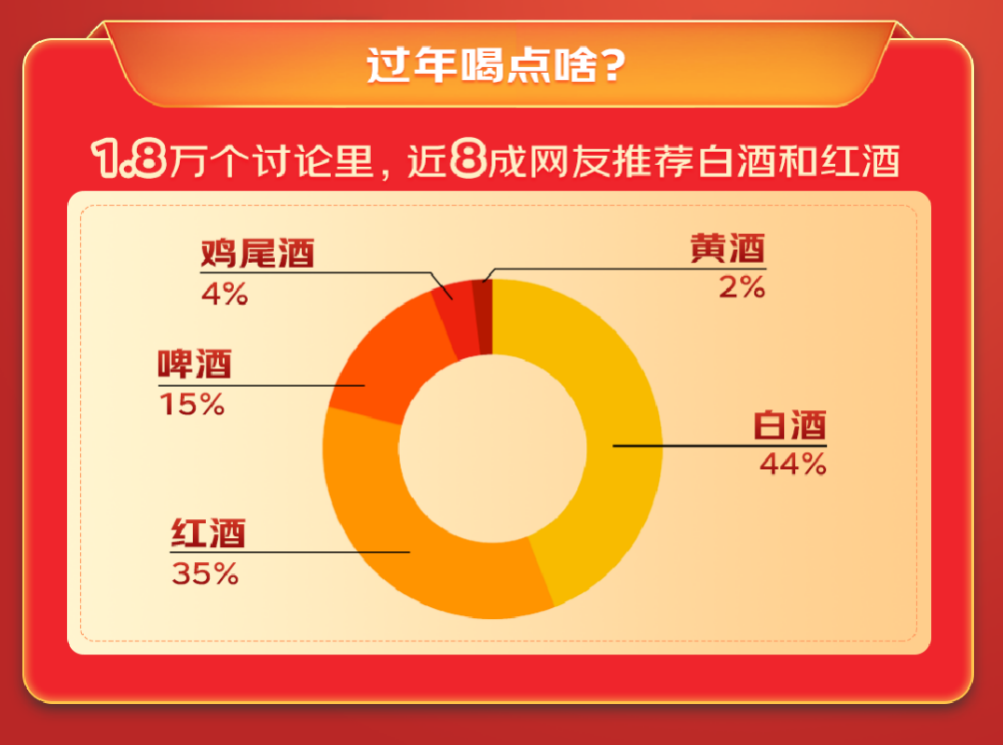 过年喝点啥？

1.8万个讨论里，近8成网友推荐白酒和红酒

鸡尾酒
4%

黄酒
2%

啤酒
15%

白酒
44%

红酒
35%